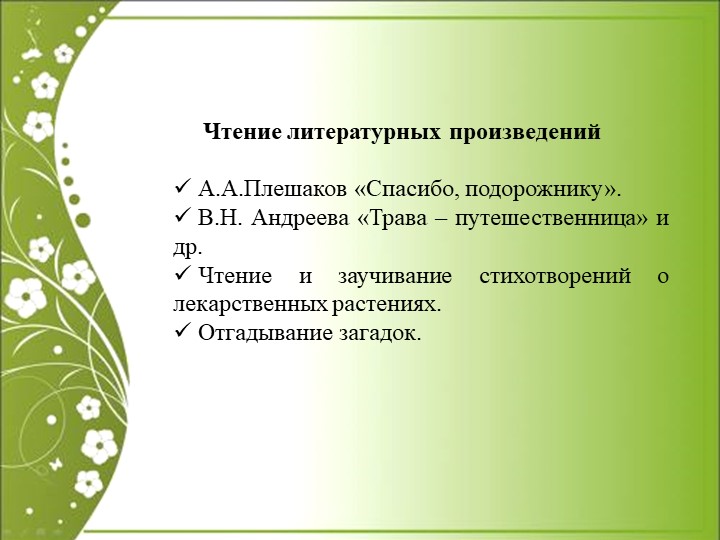 Чтение литературных произведений

✓ А.А.Плешаков «Спасибо, подорожнику».
✓ В.Н. Андреева «Трава – путешественница» и др.
✓ Чтение и заучивание стихотворений о лекарственных растениях.
✓ Отгадывание загадок.